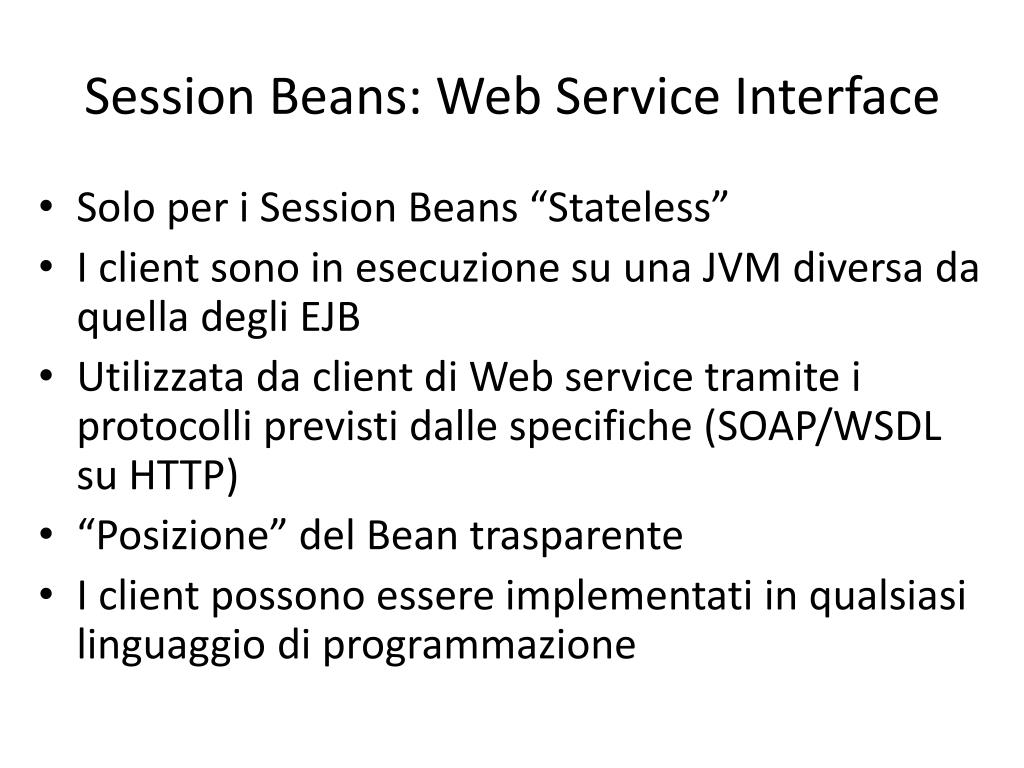 Session Beans: Web Service Interface

• Solo per i Session Beans “Stateless”
• I client sono in esecuzione su una JVM diversa da quella degli EJB
• Utilizzata da client di Web service tramite i protocolli previsti dalle specifiche (SOAP/WSDL su HTTP)
• “Posizione” del Bean trasparente
• I client possono essere implementati in qualsiasi linguaggio di programmazione